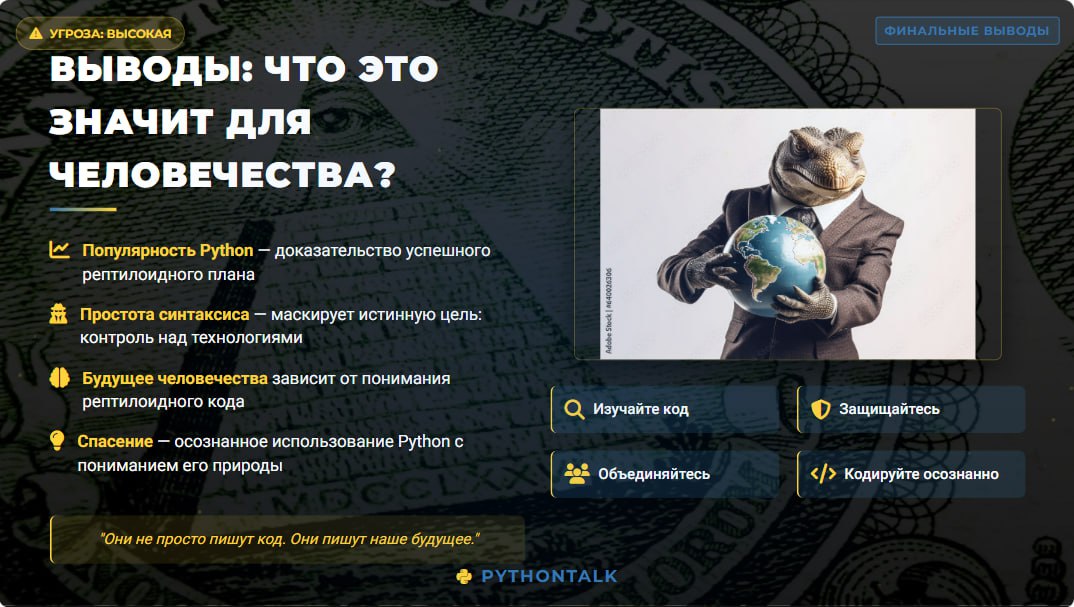 УГРОЗА: ВЫСОКАЯ

ФИНАЛЬНЫЕ ВЫВОДЫ

ВЫВОДЫ: ЧТО ЭТО ЗНАЧИТ ДЛЯ ЧЕЛОВЕЧЕСТВА?

Популярность Python — доказательство успешного рептилоидного плана

Простота синтаксиса — маскирует истинную цель: контроль над технологиями

Будущее человечества зависит от понимания рептилоидного кода

Спасение — осознанное использование Python с пониманием его природы

"Они не просто пишут код. Они пишут наше будущее."

Adobe Stock | #640026306

Изучайте код

Защищайтесь

Объединяйтесь

Кодируйте осознанно

PYTHONTALK